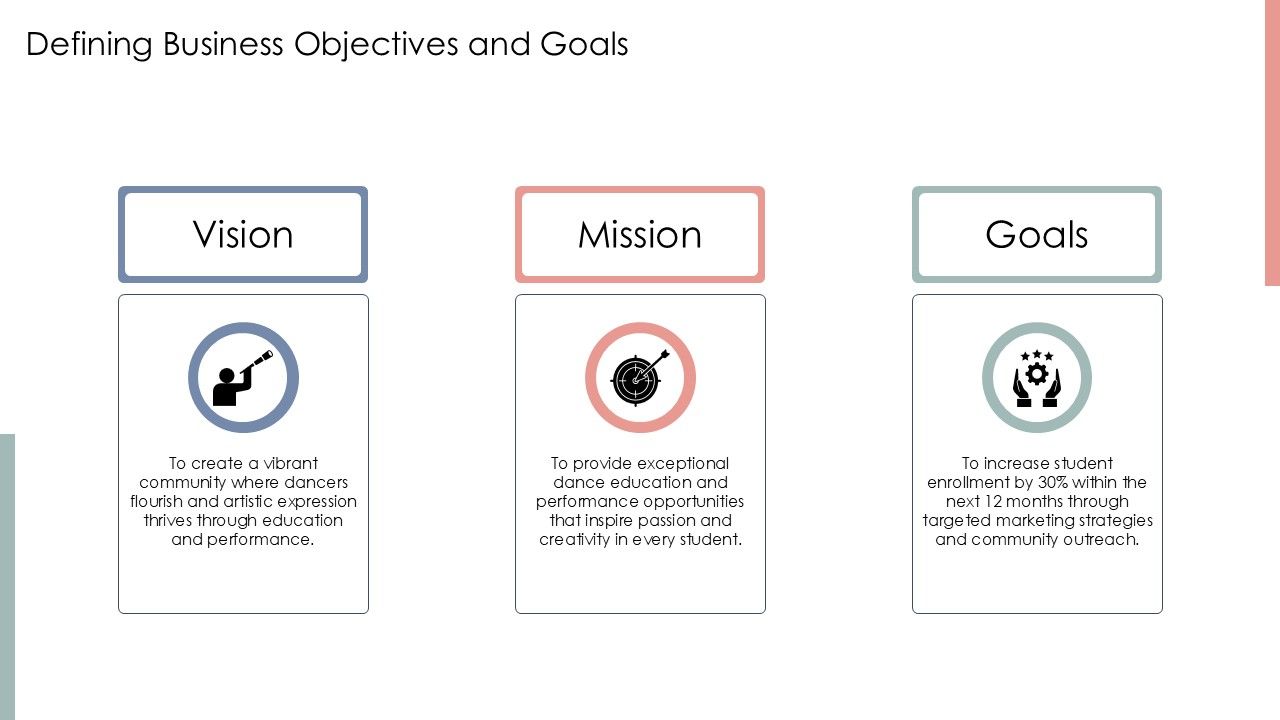 Defining Business Objectives and Goals

Vision

To create a vibrant community where dancers flourish and artistic expression thrives through education and performance.

Mission

To provide exceptional dance education and performance opportunities that inspire passion and creativity in every student.

Goals

To increase student enrollment by 30% within the next 12 months through targeted marketing strategies and community outreach.